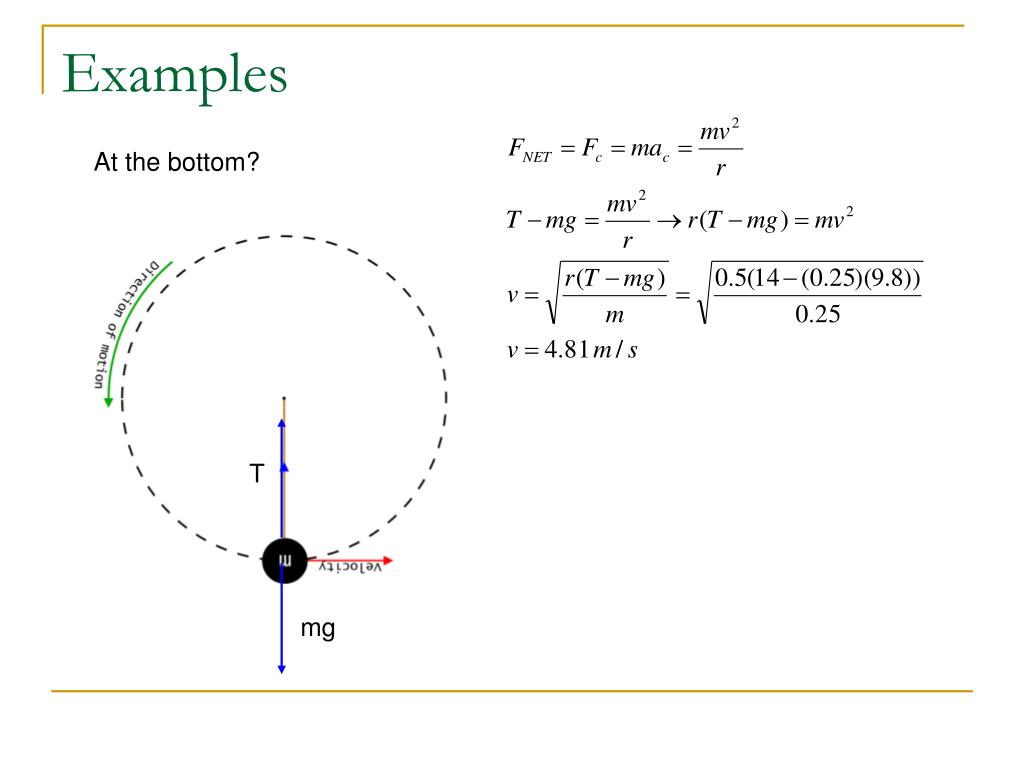 Examples

At the bottom?

Direction of motion

T

m

velocity

mg

$F_{NET} = F_c = ma_c = \frac{mv^2}{r}$

$T - mg = \frac{mv^2}{r} \rightarrow r(T - mg) = mv^2$

$v = \sqrt{\frac{r(T - mg)}{m}} = \sqrt{\frac{0.5(14 - (0.25)(9.8))}{0.25}}$

$v = 4.81 m/s$